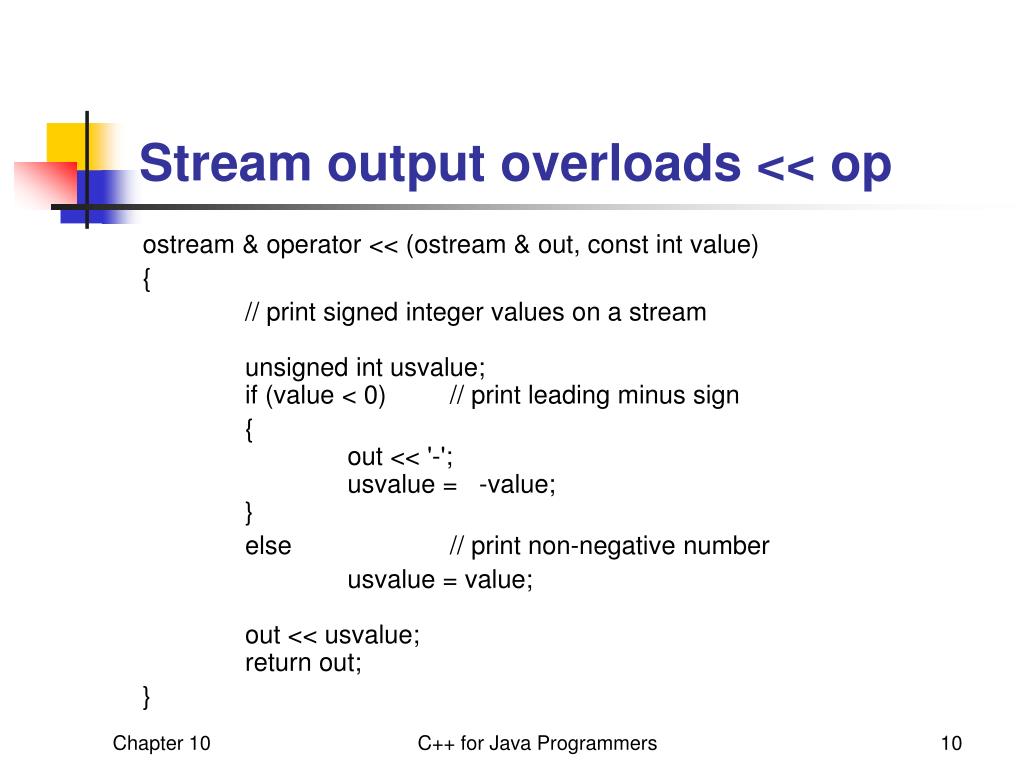 Stream output overloads << op

ostream & operator << (ostream & out, const int value)
{
// print signed integer values on a stream

unsigned int usvalue;
if (value < 0) // print leading minus sign
{
out << '-';
usvalue = -value;
}
else // print non-negative number
usvalue = value;

out << usvalue;
return out;
}

Chapter 10 C++ for Java Programmers 10